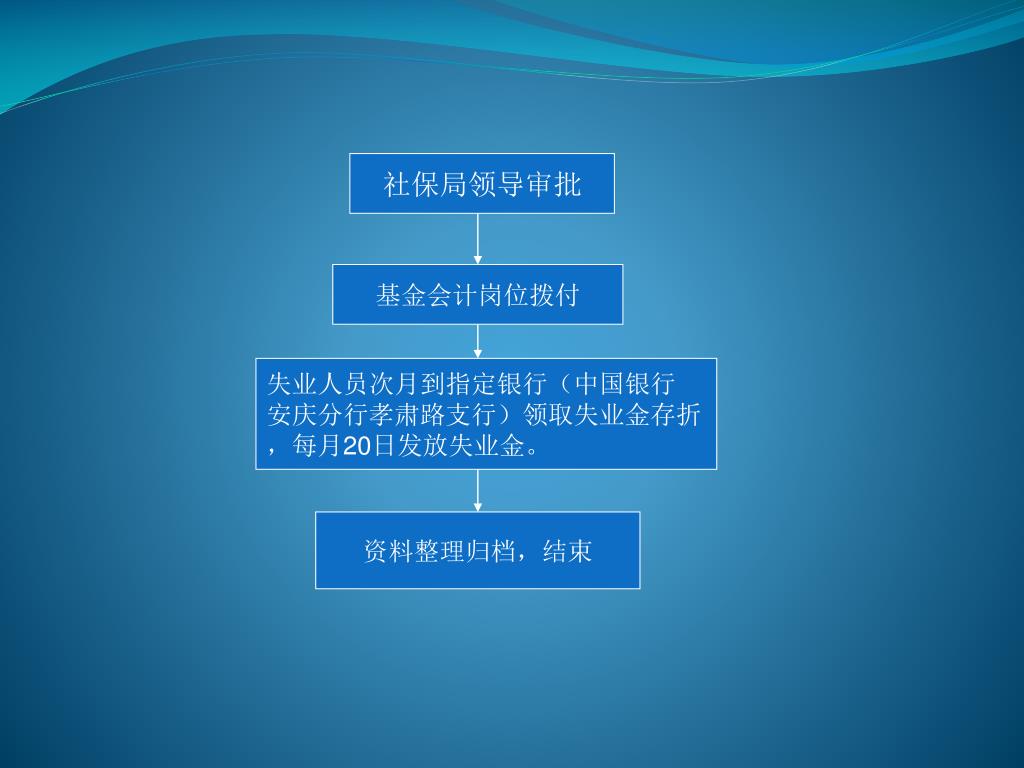 社保局领导审批

基金会计岗位拨付

失业人员次月到指定银行（中国银行安庆分行孝肃路支行）领取失业金存折，每月20日发放失业金。

资料整理归档，结束